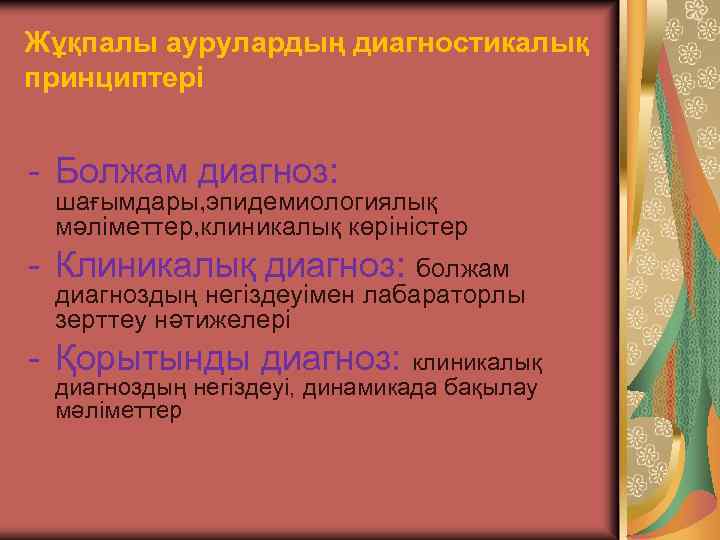 Жұқпалы аурулардың диагностикалық принциптері

- Болжам диагноз: шағымдары,эпидемиологиялық мәліметтер,клиникалық көріністер
- Клиникалық диагноз: болжам диагноздың негіздеуімен лабараторлы зерттеу нәтижелері
- Қорытынды диагноз: клиникалық диагноздың негіздеуі, динамикада бақылау мәліметтер